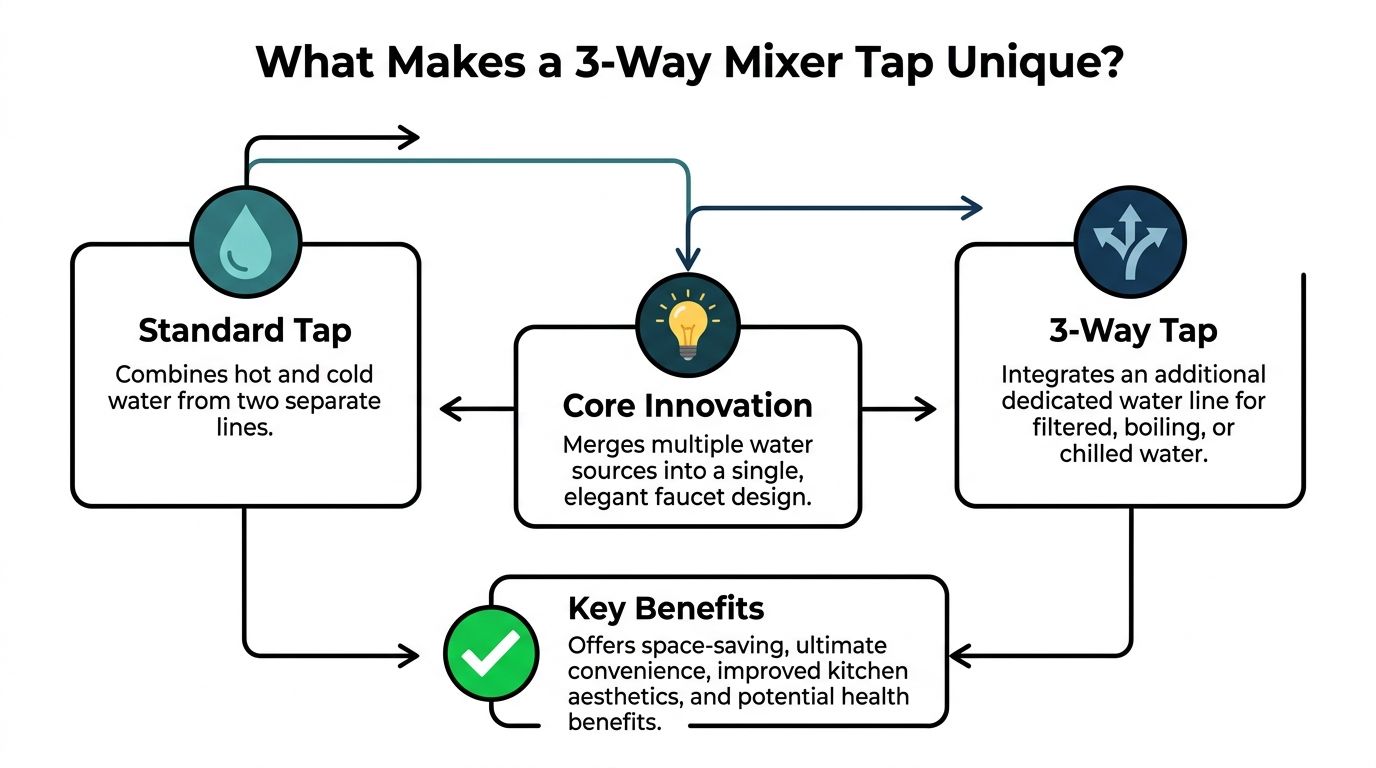 What Makes a 3-Way Mixer Tap Unique?

Standard Tap
Combines hot and cold water from two separate lines.

Core Innovation
Merges multiple water sources into a single, elegant faucet design.

3-Way Tap
Integrates an additional dedicated water line for filtered, boiling, or chilled water.

Key Benefits
Offers space-saving, ultimate convenience, improved kitchen aesthetics, and potential health benefits.